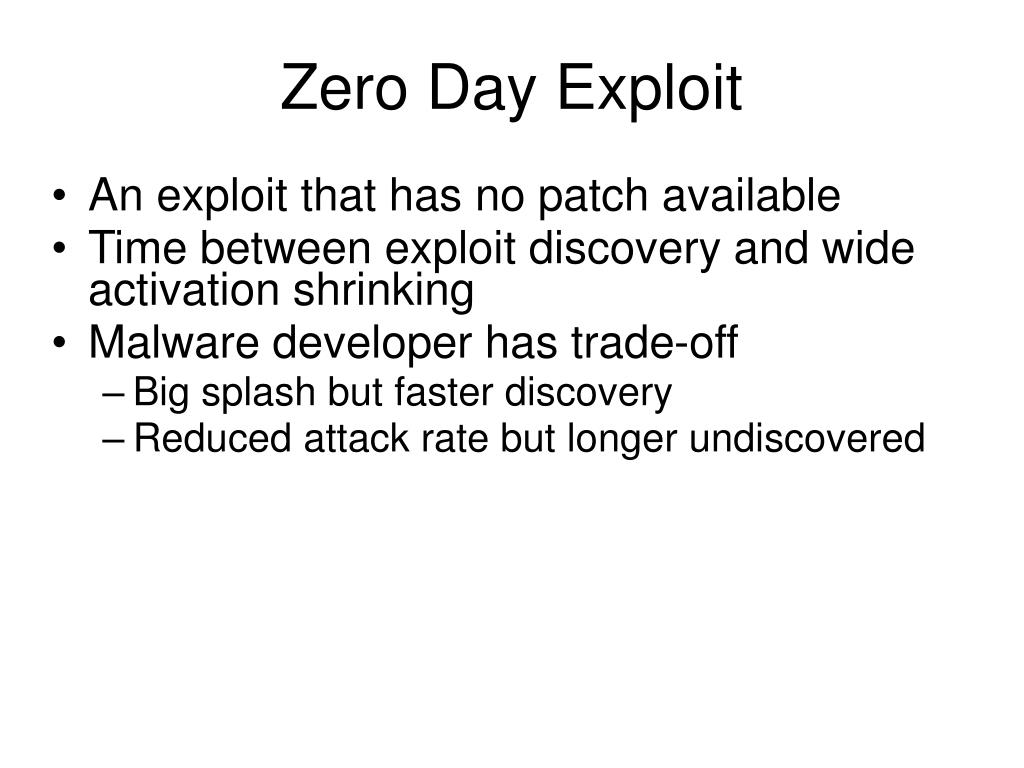 Zero Day Exploit

• An exploit that has no patch available
• Time between exploit discovery and wide activation shrinking
• Malware developer has trade-off
– Big splash but faster discovery
– Reduced attack rate but longer undiscovered